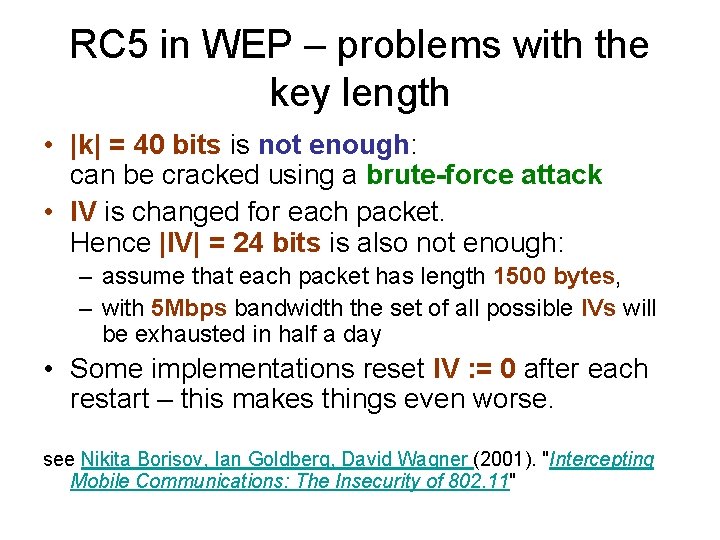 RC5 in WEP – problems with the key length

• |k| = 40 bits is not enough: can be cracked using a brute-force attack

• IV is changed for each packet. Hence |IV| = 24 bits is also not enough:
– assume that each packet has length 1500 bytes,
– with 5Mbps bandwidth the set of all possible IVs will be exhausted in half a day

• Some implementations reset IV := 0 after each restart – this makes things even worse.

see Nikita Borisov, Ian Goldberg, David Wagner (2001). "Intercepting Mobile Communications: The Insecurity of 802.11"